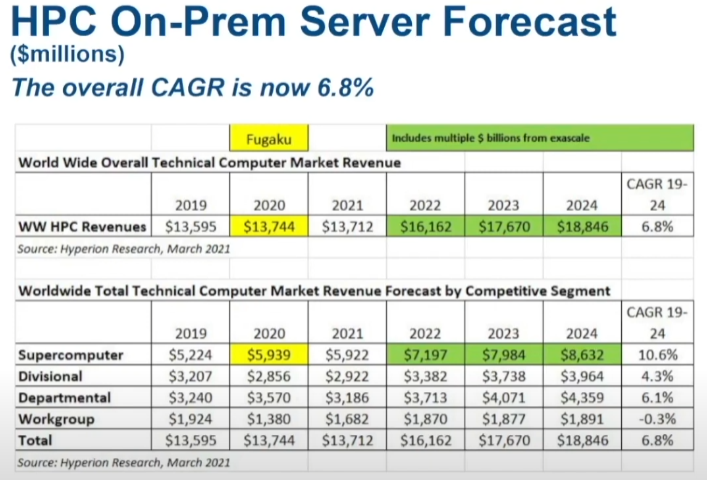 HPC On-Prem Server Forecast
($millions)
The overall CAGR is now 6.8%

| | | Fugaku | | Includes multiple $ billions from exascale | | | |
|---|---|---|---|---|---|---|---|
| World Wide Overall Technical Computer Market Revenue | | | | | | | |
| | 2019 | 2020 | 2021 | 2022 | 2023 | 2024 | CAGR 19-24 |
| WW HPC Revenues | $13,595 | $13,744 | $13,712 | $16,162 | $17,670 | $18,846 | 6.8% |
| Source: Hyperion Research, March 2021 | | | | | | | |

| Worldwide Total Technical Computer Market Revenue Forecast by Competitive Segment | | | | | | | |
|---|---|---|---|---|---|---|---|
| | 2019 | 2020 | 2021 | 2022 | 2023 | 2024 | CAGR 19-24 |
| Supercomputer | $5,224 | $5,939 | $5,922 | $7,197 | $7,984 | $8,632 | 10.6% |
| Divisional | $3,207 | $2,856 | $2,922 | $3,382 | $3,738 | $3,964 | 4.3% |
| Departmental | $3,240 | $3,570 | $3,186 | $3,713 | $4,071 | $4,359 | 6.1% |
| Workgroup | $1,924 | $1,380 | $1,682 | $1,870 | $1,877 | $1,891 | -0.3% |
| Total | $13,595 | $13,744 | $13,712 | $16,162 | $17,670 | $18,846 | 6.8% |
| Source: Hyperion Research, March 2021 | | | | | | | |